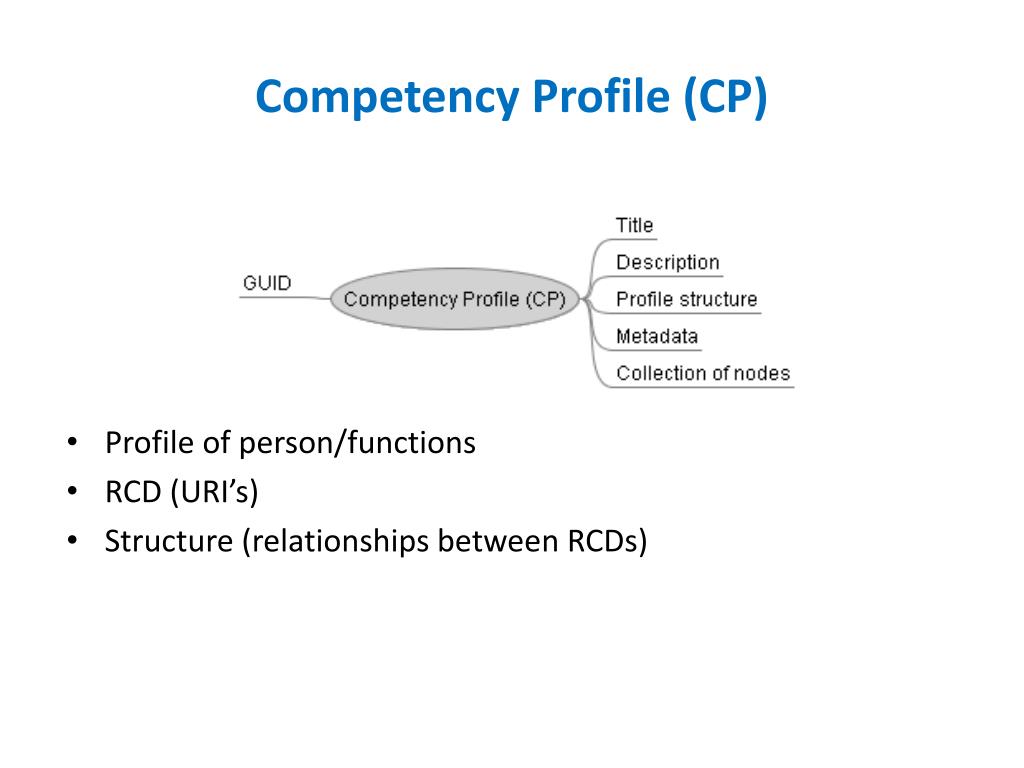 Competency Profile (CP)

GUID
Competency Profile (CP)
Title
Description
Profile structure
Metadata
Collection of nodes

• Profile of person/functions
• RCD (URI's)
• Structure (relationships between RCDs)